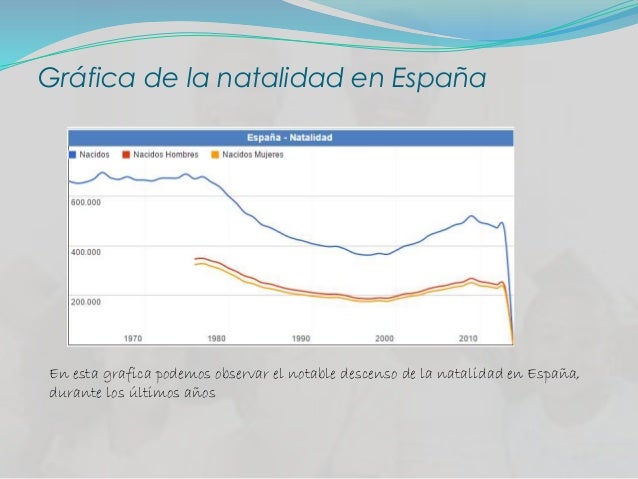 Gráfica de la natalidad en España

España - Natalidad

Nacidos
Nacidos Hombres
Nacidos Mujeres

600.000
400.000
200.000

1970
1980
1990
2000
2010

En esta grafica podemos observar el notable descenso de la natalidad en España, durante los últimos años